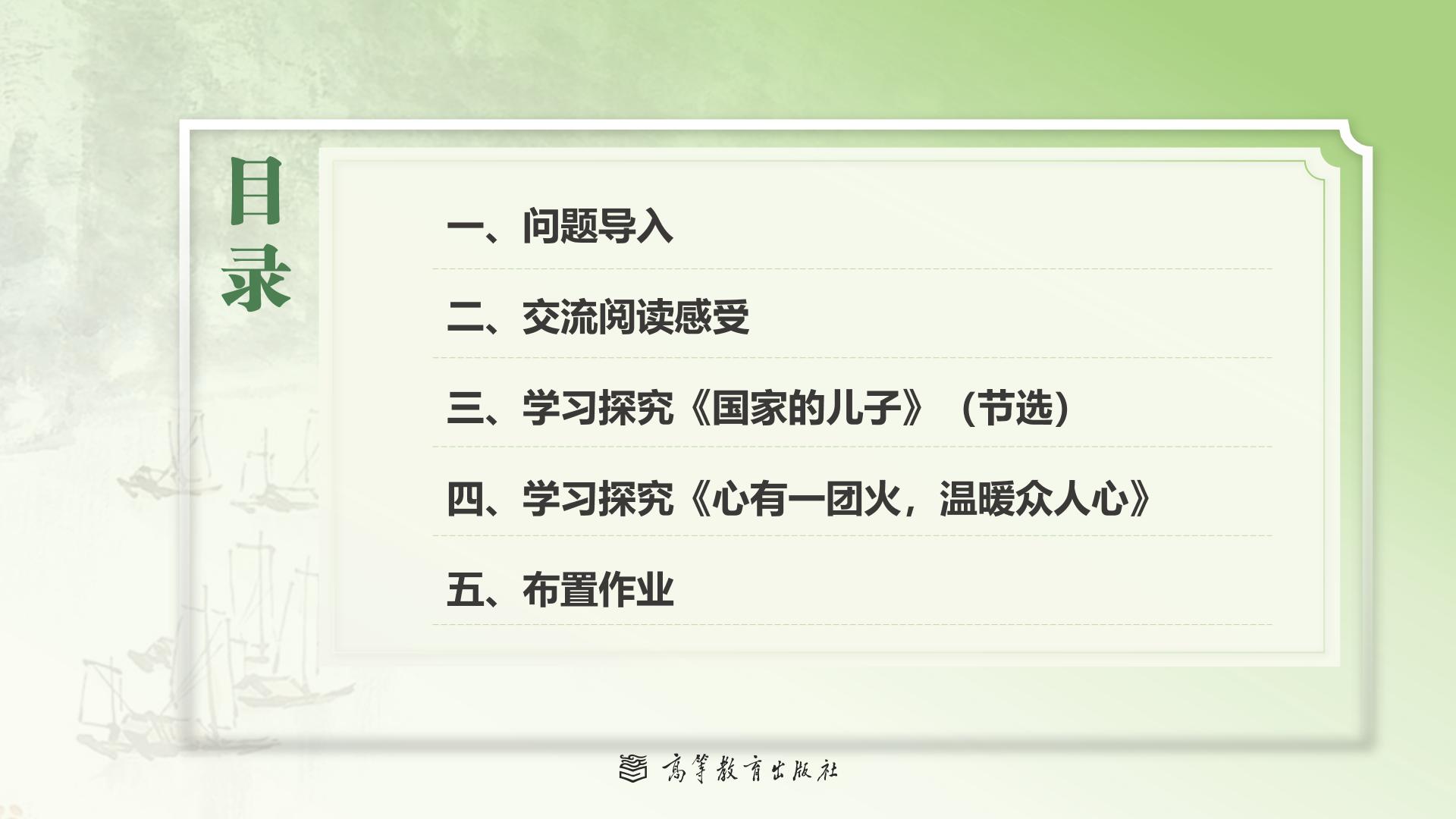 目录

一、问题导入

二、交流阅读感受

三、学习探究《国家的儿子》（节选）

四、学习探究《心有一团火，温暖众人心》

五、布置作业

高等教育出版社